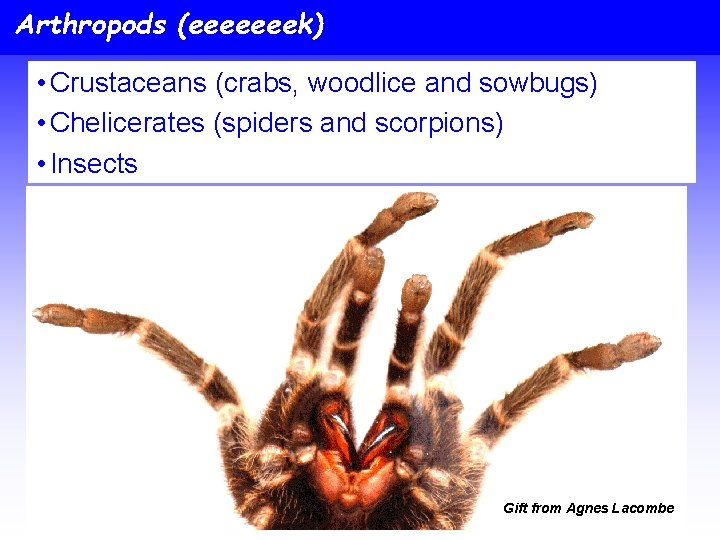 Arthropods (eeeeeeek)

• Crustaceans (crabs, woodlice and sowbugs)
• Chelicerates (spiders and scorpions)
• Insects

Gift from Agnes Lacombe